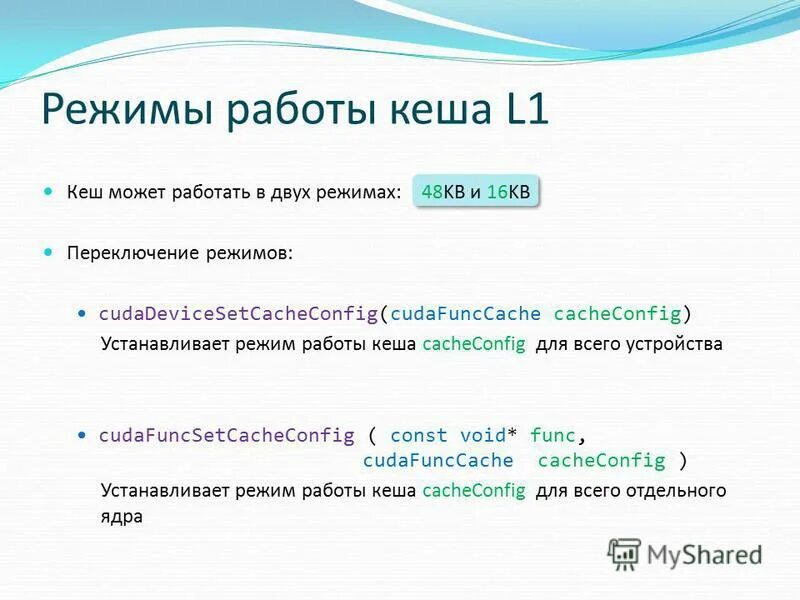 Режимы работы кеша L1

Кеш может работать в двух режимах: 48KB и 16KB

Переключение режимов:

cudaDeviceSetCacheConfig(cudaFuncCache cacheConfig)
Устанавливает режим работы кеша cacheConfig для всего устройства

cudaFuncSetCacheConfig ( const void* func, cudaFuncCache cacheConfig )
Устанавливает режим работы кеша cacheConfig для всего отдельного ядра

MyShared